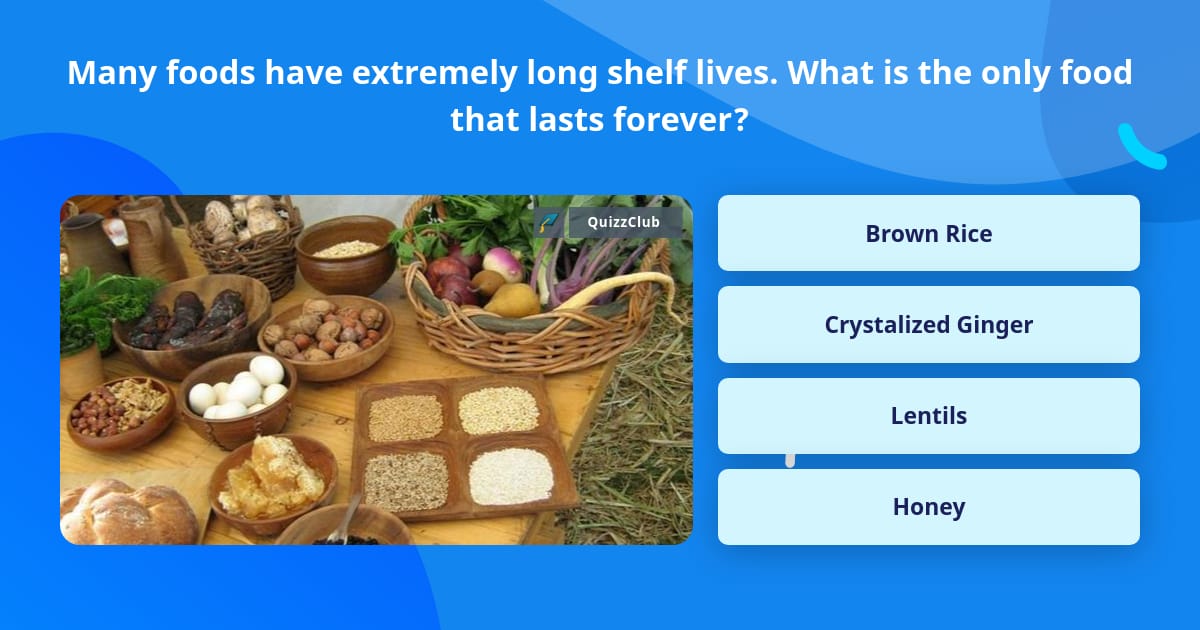 Many foods have extremely long shelf lives. What is the only food that lasts forever?

QuizzClub

Brown Rice

Crystalized Ginger

Lentils

Honey